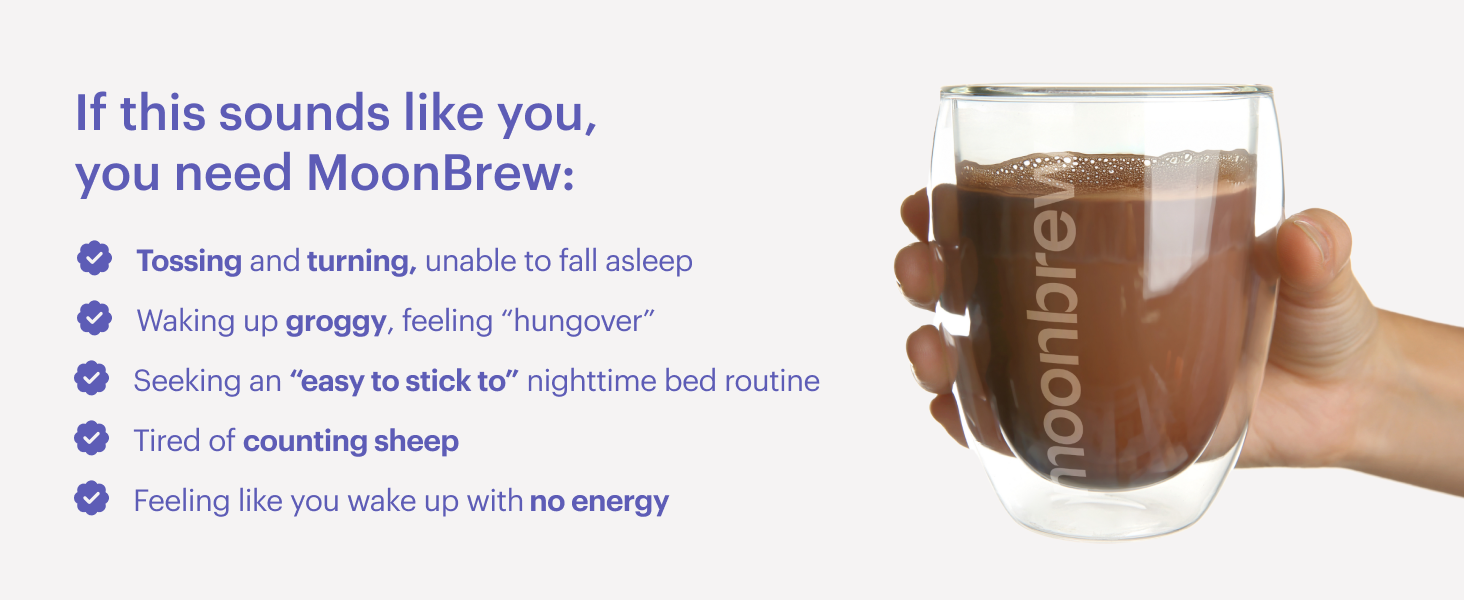 If this sounds like you, you need MoonBrew:

Tossing and turning, unable to fall asleep

Waking up groggy, feeling “hungover”

Seeking an “easy to stick to” nighttime bed routine

Tired of counting sheep

Feeling like you wake up with no energy

moonbrew